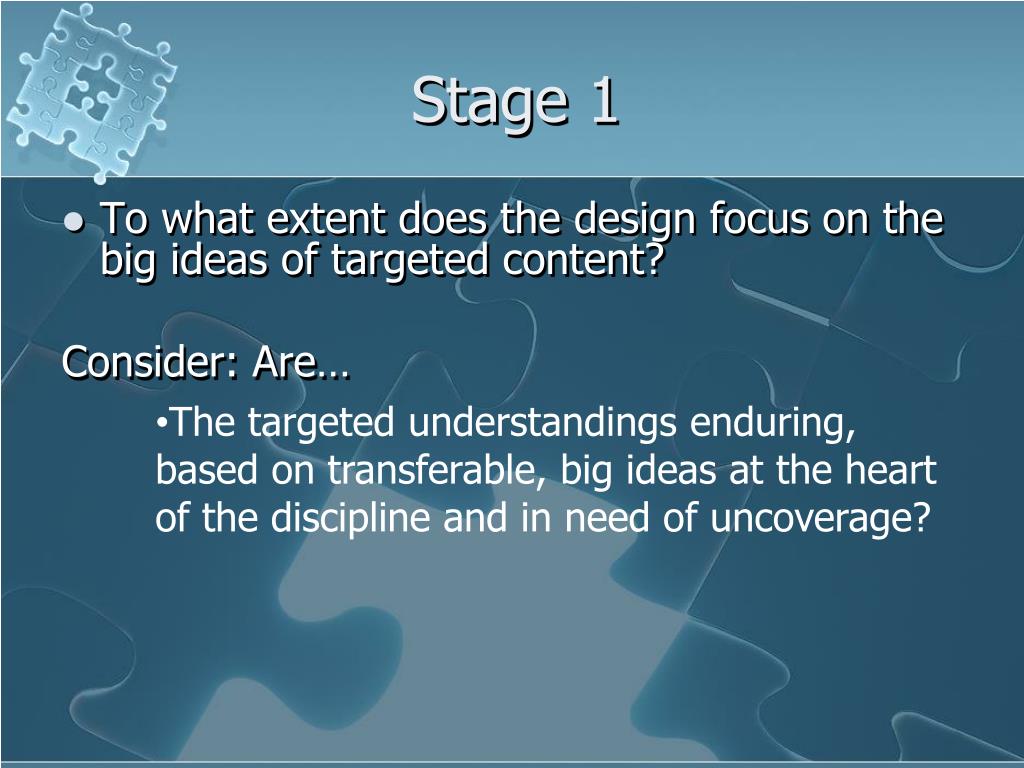 Stage 1

● To what extent does the design focus on the big ideas of targeted content?

Consider: Are…

•The targeted understandings enduring, based on transferable, big ideas at the heart of the discipline and in need of uncoverage?